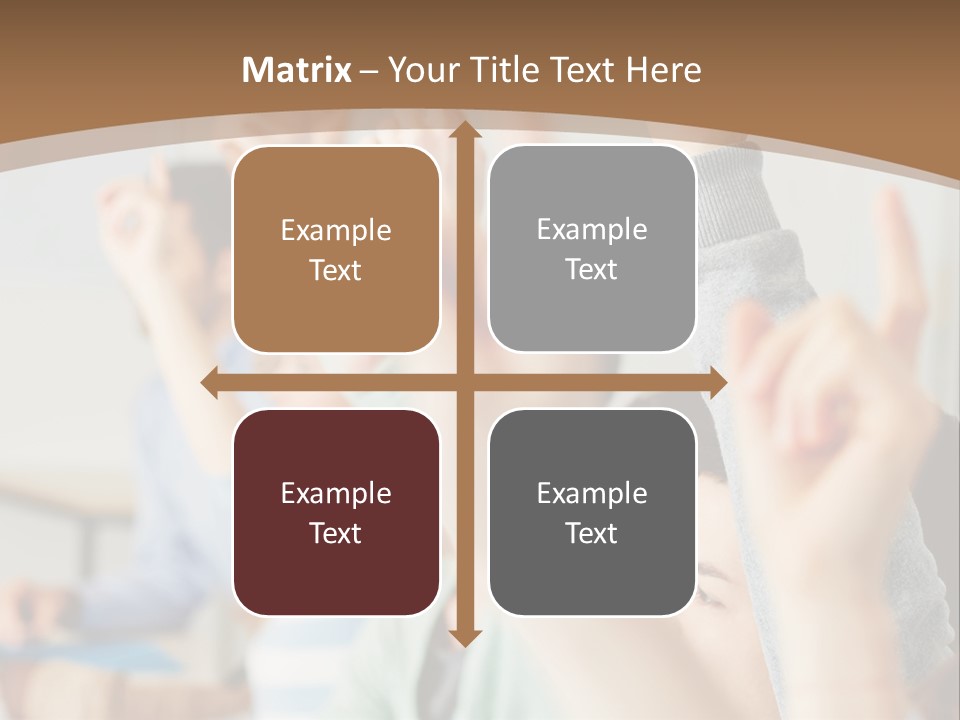 Matrix – Your Title Text Here

Example Text

Example Text

Example Text

Example Text